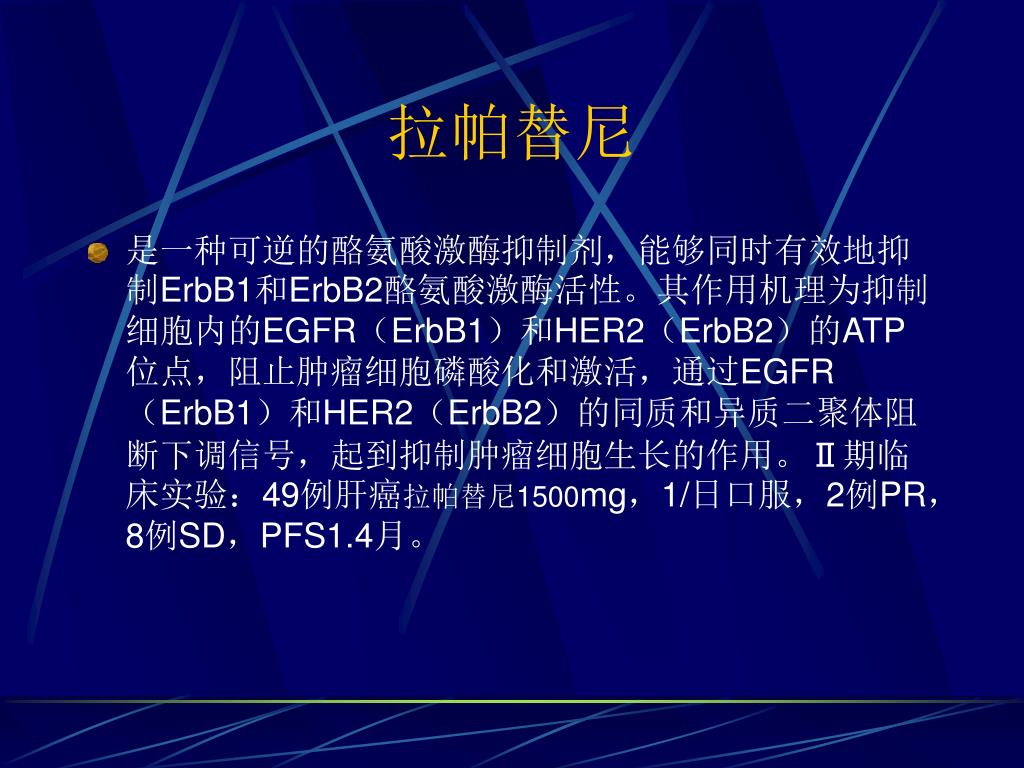 拉帕替尼

是一种可逆的酪氨酸激酶抑制剂，能够同时有效地抑制ErbB1和ErbB2酪氨酸激酶活性。其作用机理为抑制细胞内的EGFR（ErbB1）和HER2（ErbB2）的ATP位点，阻止肿瘤细胞磷酸化和激活，通过EGFR（ErbB1）和HER2（ErbB2）的同质和异质二聚体阻断下调信号，起到抑制肿瘤细胞生长的作用。Ⅱ期临床实验：49例肝癌拉帕替尼1500mg，1/日口服，2例PR，8例SD，PFS1.4月。